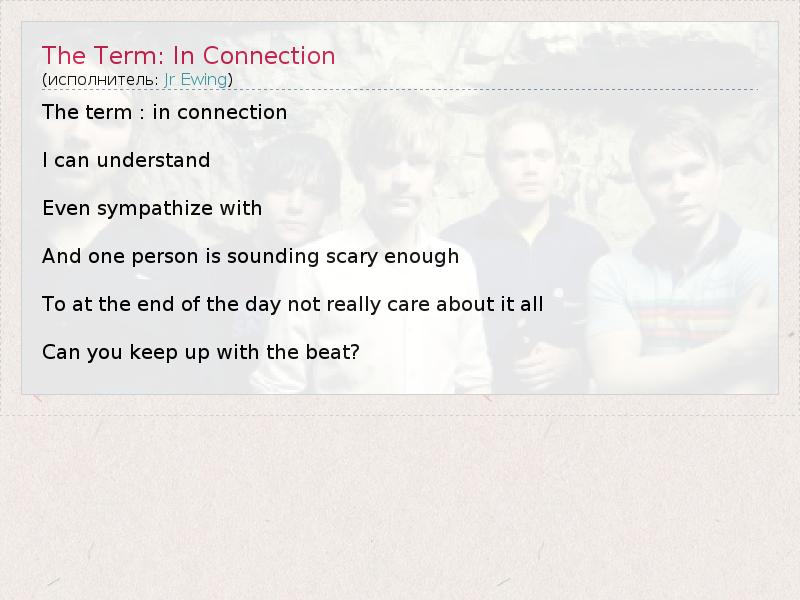 The Term: In Connection
(исполнитель: Jr Ewing)

The term : in connection

I can understand

Even sympathize with

And one person is sounding scary enough

To at the end of the day not really care about it all

Can you keep up with the beat?